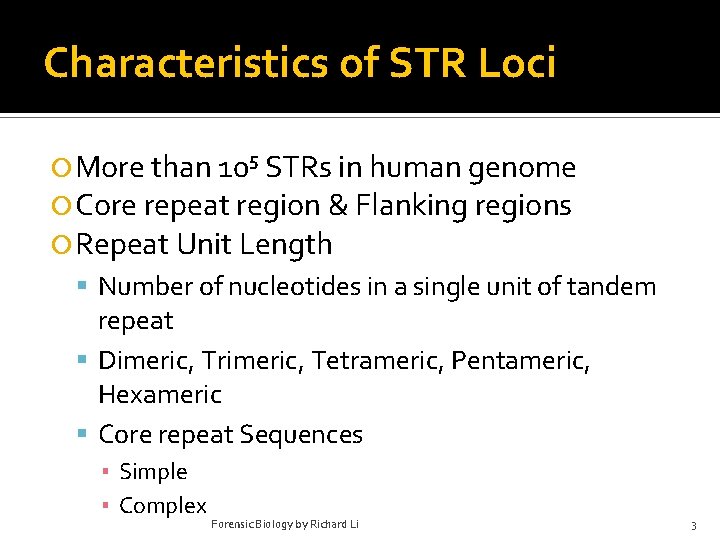 Characteristics of STR Loci

More than $10^5$ STRs in human genome
Core repeat region & Flanking regions
Repeat Unit Length
Number of nucleotides in a single unit of tandem repeat
Dimeric, Trimeric, Tetrameric, Pentameric, Hexameric
Core repeat Sequences
Simple
Complex

Forensic Biology by Richard Li

3